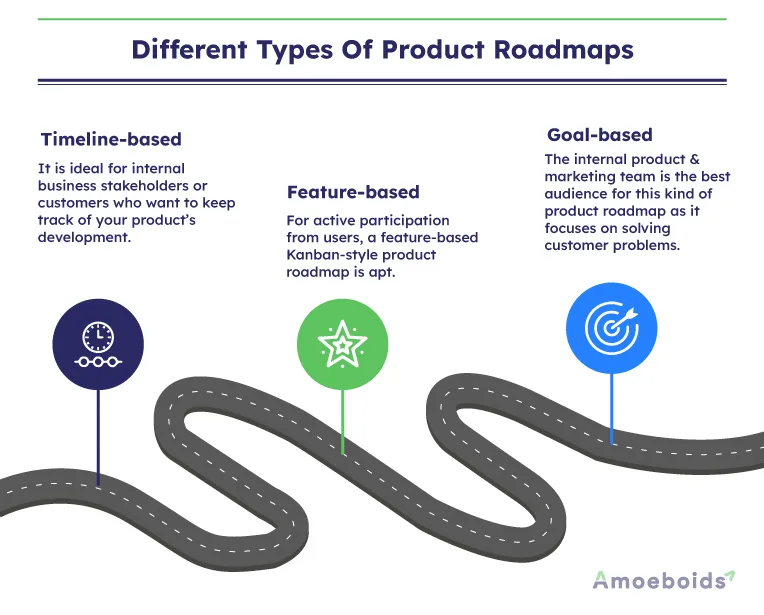 Different Types Of Product Roadmaps

Timeline-based

It is ideal for internal business stakeholders or customers who want to keep track of your product's development.

Feature-based

For active participation from users, a feature-based Kanban-style product roadmap is apt.

Goal-based

The internal product & marketing team is the best audience for this kind of product roadmap as it focuses on solving customer problems.

Amoeboids